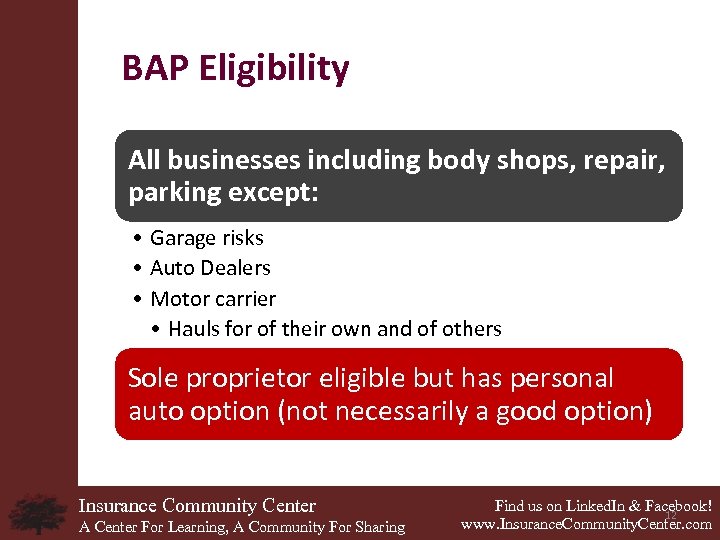 BAP Eligibility

All businesses including body shops, repair, parking except:

• Garage risks
• Auto Dealers
• Motor carrier
  • Hauls for of their own and of others

Sole proprietor eligible but has personal auto option (not necessarily a good option)

12

Insurance Community Center
A Center For Learning, A Community For Sharing

Find us on LinkedIn & Facebook!
www.InsuranceCommunityCenter.com